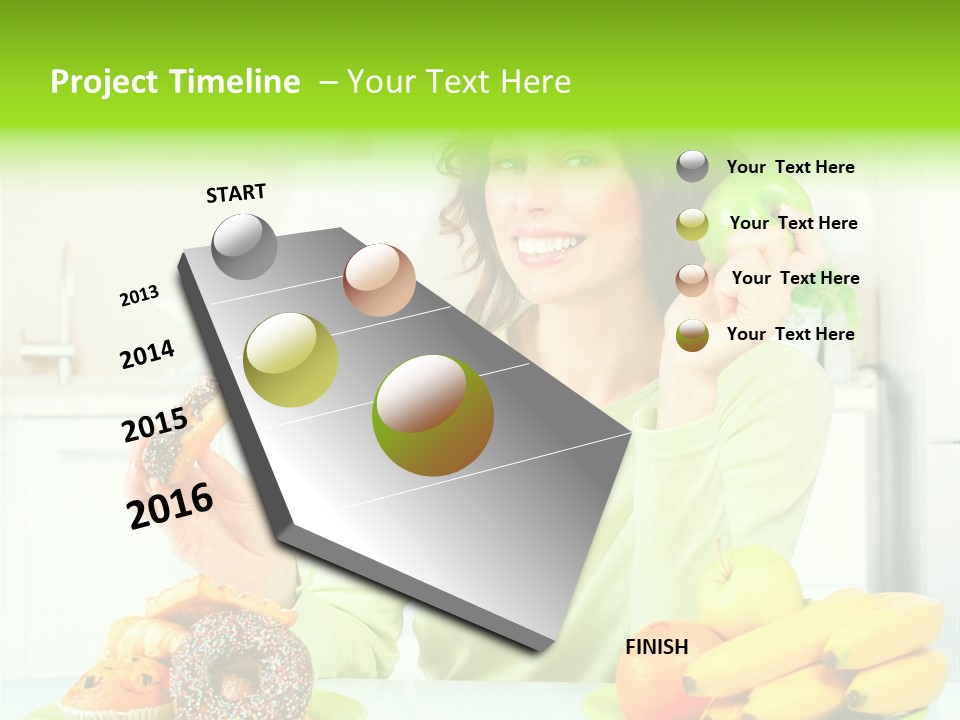 Project Timeline – Your Text Here

START

2013

2014

2015

2016

FINISH

Your Text Here

Your Text Here

Your Text Here

Your Text Here